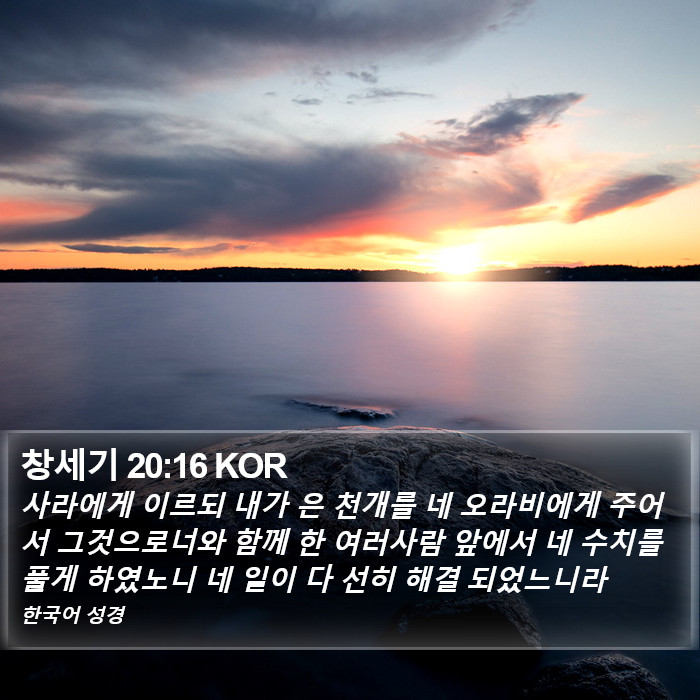 창세기 20:16 KOR

사라에게 이르되 내가 은 천개를 네 오라비에게 주어서 그것으로너와 함께 한 여러사람 앞에서 네 수치를 풀게 하였노니 네 일이 다 선히 해결 되었느니라

한국어 성경